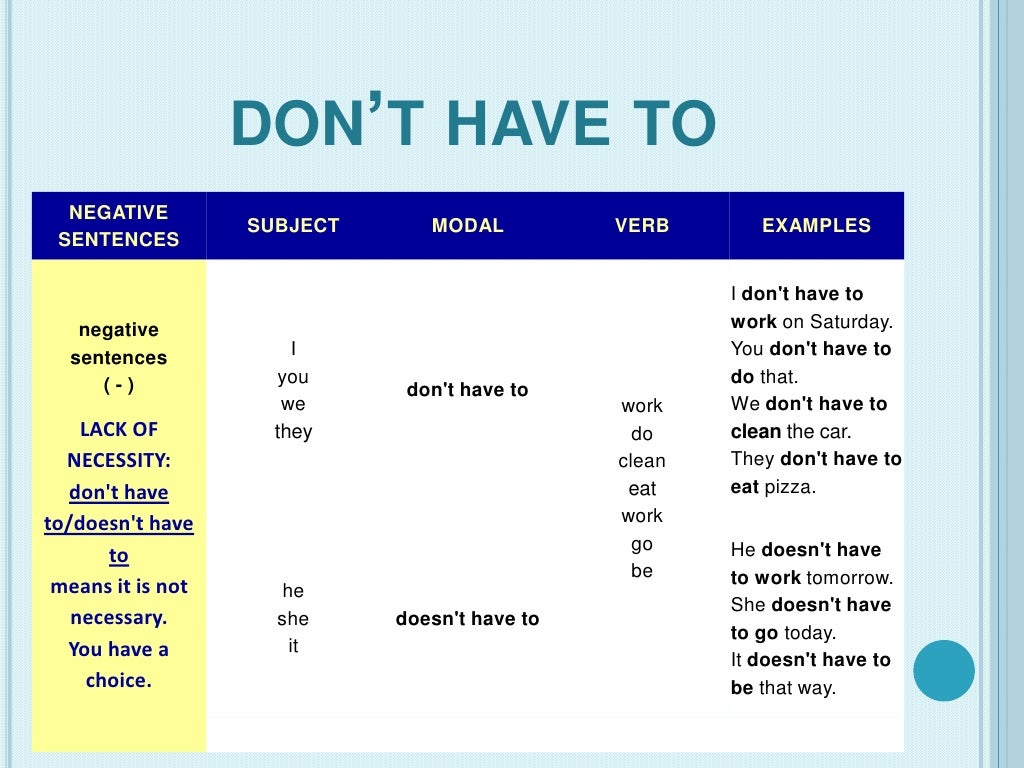 DON'T HAVE TO

| NEGATIVE SENTENCES | SUBJECT | MODAL | VERB | EXAMPLES |
|---|---|---|---|---|
| negative sentences ( - ) LACK OF NECESSITY: don't have to/doesn't have to means it is not necessary. You have a choice. | I you we they | don't have to | work do clean eat work go be | I don't have to work on Saturday. You don't have to do that. We don't have to clean the car. They don't have to eat pizza. |
| | he she it | doesn't have to | | He doesn't have to work tomorrow. She doesn't have to go today. It doesn't have to be that way. |